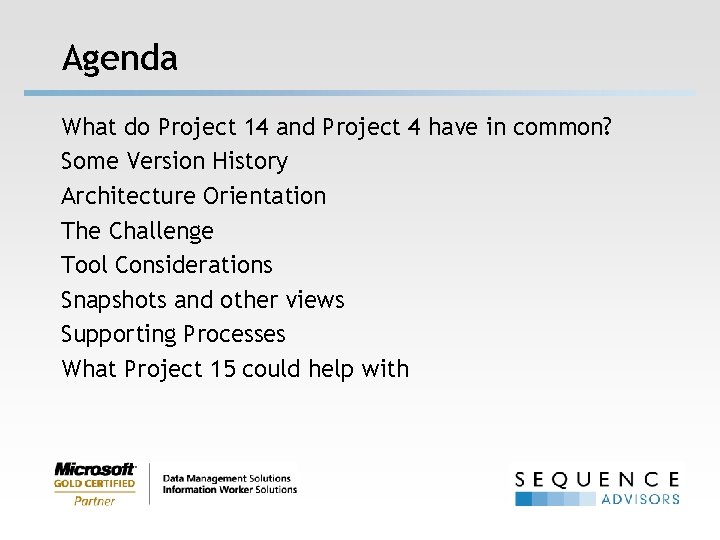 Agenda

What do Project 14 and Project 4 have in common?
Some Version History
Architecture Orientation
The Challenge
Tool Considerations
Snapshots and other views
Supporting Processes
What Project 15 could help with

Microsoft GOLD CERTIFIED Partner
Data Management Solutions
Information Worker Solutions

SEQUENCE ADVISORS